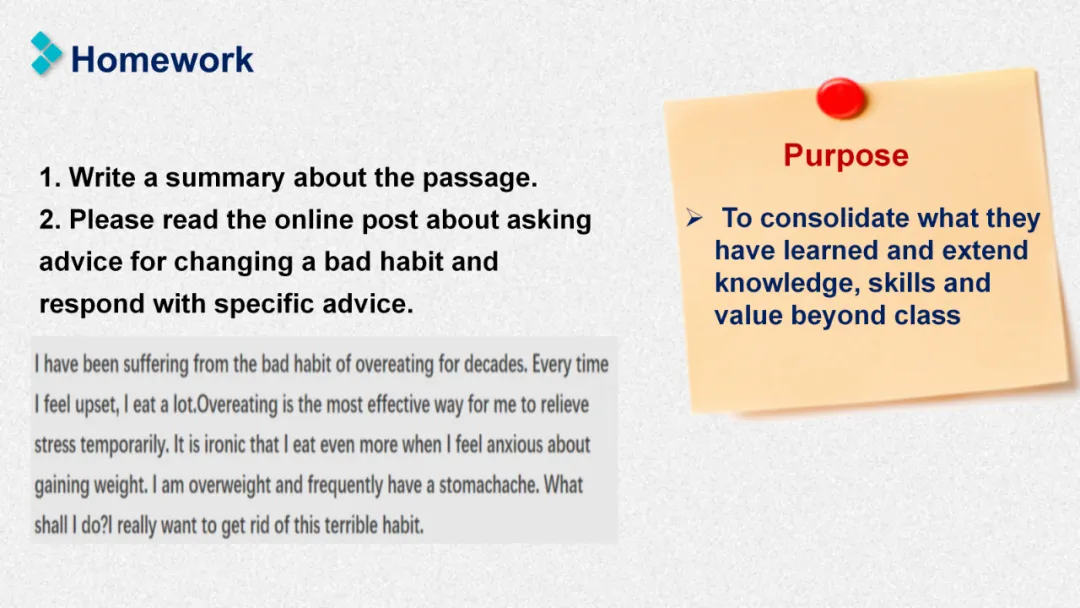 Homework

1. Write a summary about the passage.
2. Please read the online post about asking advice for changing a bad habit and respond with specific advice.

I have been suffering from the bad habit of overeating for decades. Every time I feel upset, I eat a lot.Overeating is the most effective way for me to relieve stress temporarily. It is ironic that I eat even more when I feel anxious about gaining weight. I am overweight and frequently have a stomachache. What shall I do?I really want to get rid of this terrible habit.

Purpose

➢ To consolidate what they have learned and extend knowledge, skills and value beyond class